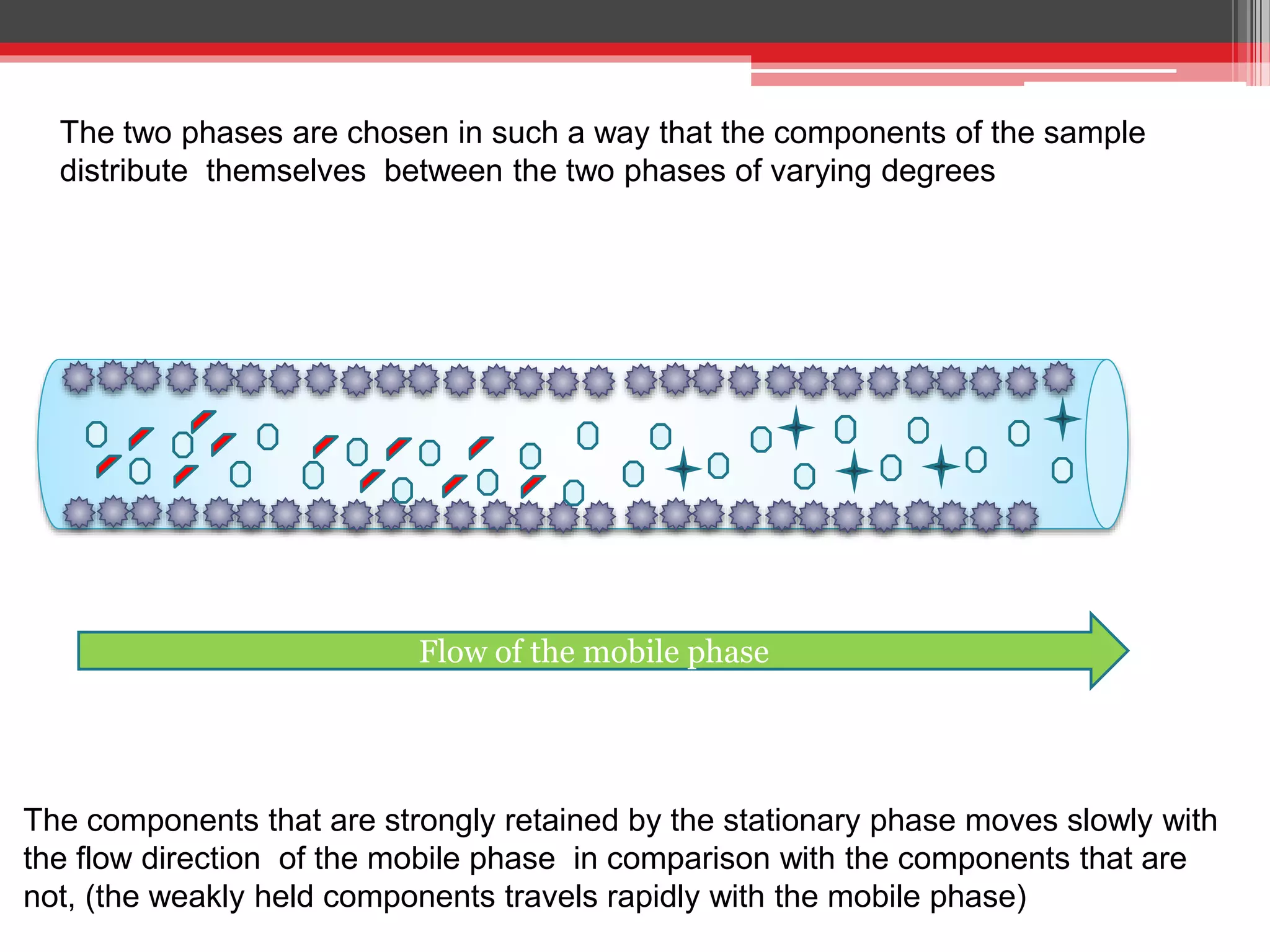 The two phases are chosen in such a way that the components of the sample distribute themselves between the two phases of varying degrees

Flow of the mobile phase

The components that are strongly retained by the stationary phase moves slowly with the flow direction of the mobile phase in comparison with the components that are not, (the weakly held components travels rapidly with the mobile phase)